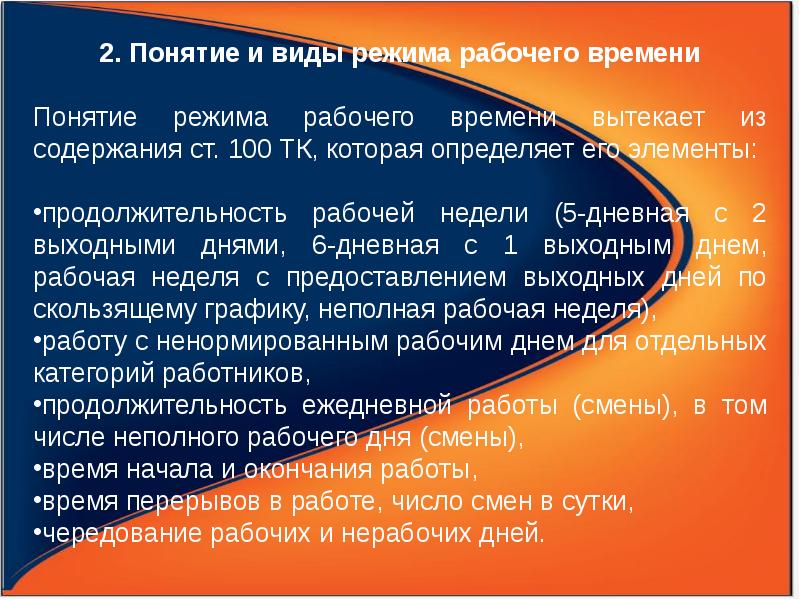 2. Понятие и виды режима рабочего времени

Понятие режима рабочего времени вытекает из содержания ст. 100 ТК, которая определяет его элементы:

•продолжительность рабочей недели (5-дневная с 2 выходными днями, 6-дневная с 1 выходным днем, рабочая неделя с предоставлением выходных дней по скользящему графику, неполная рабочая неделя),
•работу с ненормированным рабочим днем для отдельных категорий работников,
•продолжительность ежедневной работы (смены), в том числе неполного рабочего дня (смены),
•время начала и окончания работы,
•время перерывов в работе, число смен в сутки,
•чередование рабочих и нерабочих дней.